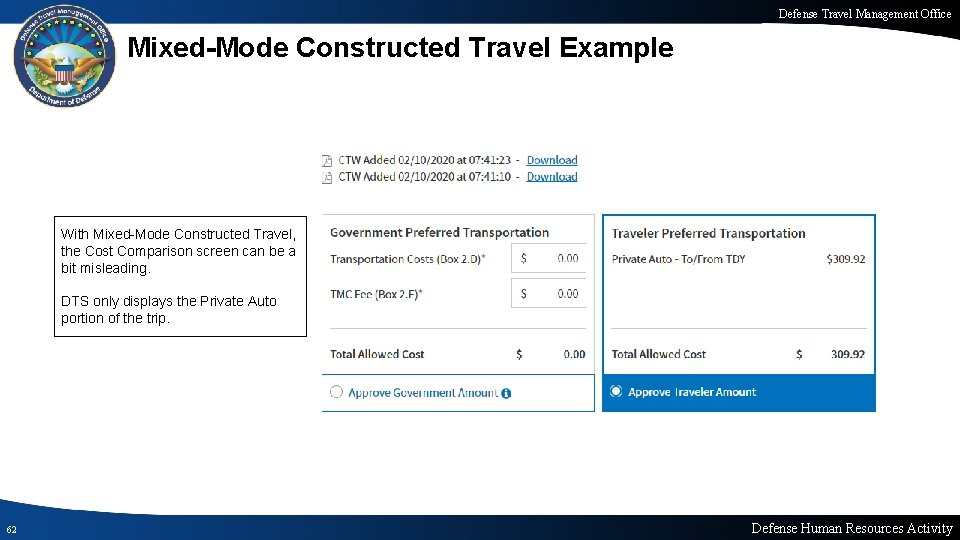 Defense Travel Management Office

Defense Travel Management Office
Department of Defense

Mixed-Mode Constructed Travel Example

CTW Added 02/10/2020 at 07:41:23 - Download
CTW Added 02/10/2020 at 07:41:10 - Download

With Mixed-Mode Constructed Travel, the Cost Comparison screen can be a bit misleading.

DTS only displays the Private Auto portion of the trip.

Government Preferred Transportation

Transportation Costs (Box 2.D)* $ 0.00

TMC Fee (Box 2.F)* $ 0.00

Total Allowed Cost $ 0.00

Approve Government Amount

Traveler Preferred Transportation

Private Auto - To/From TDY $309.92

Total Allowed Cost $ 309.92

Approve Traveler Amount

62

Defense Human Resources Activity